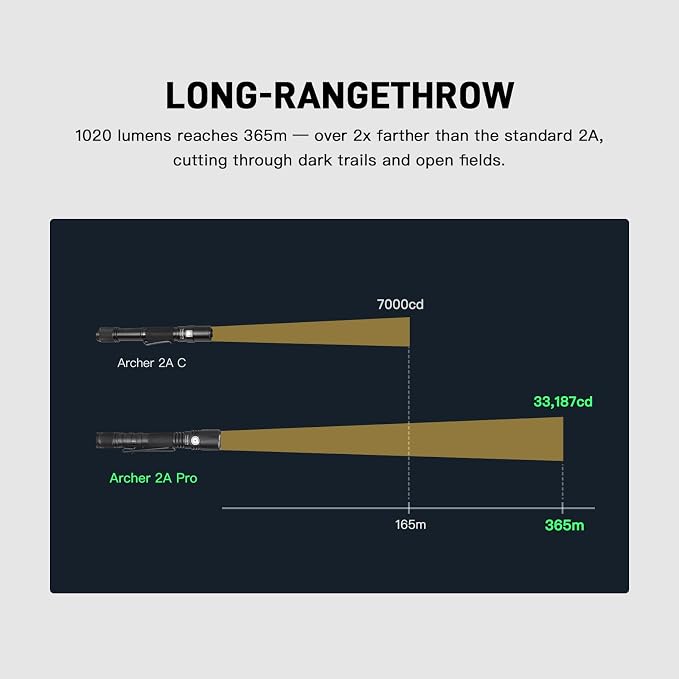 LONG-RANGETHROW

1020 lumens reaches 365m — over 2x farther than the standard 2A, cutting through dark trails and open fields.

7000cd

Archer 2A C

33,187cd

Archer 2A Pro

165m

365m